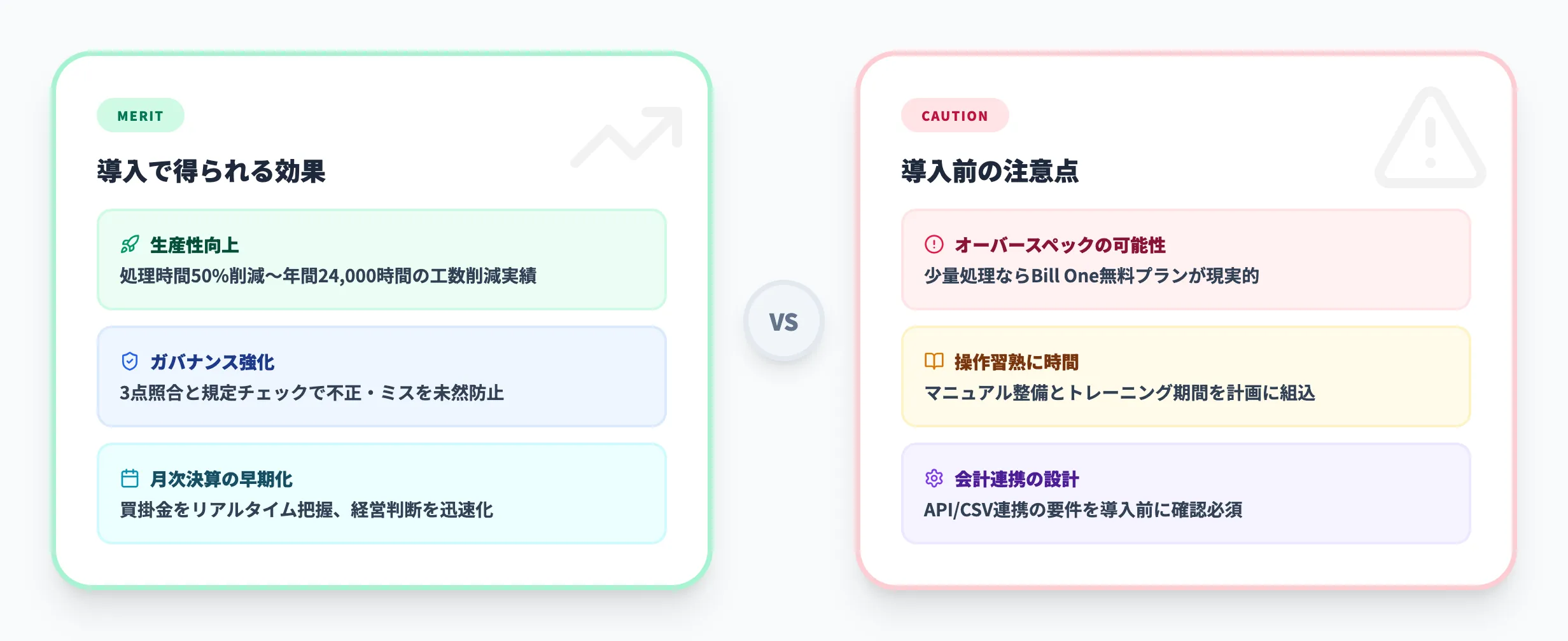 MERIT

導入で得られる効果

生産性向上
処理時間50%削減〜年間24,000時間の工数削減実績

ガバナンス強化
3点照合と規定チェックで不正・ミスを未然防止

月次決算の早期化
買掛金をリアルタイム把握、経営判断を迅速化

VS

CAUTION

導入前の注意点

オーバースペックの可能性
少量処理ならBill One無料プランが現実的

操作習熟に時間
マニュアル整備とトレーニング期間を計画に組込

会計連携の設計
API/CSV連携の要件を導入前に確認必須